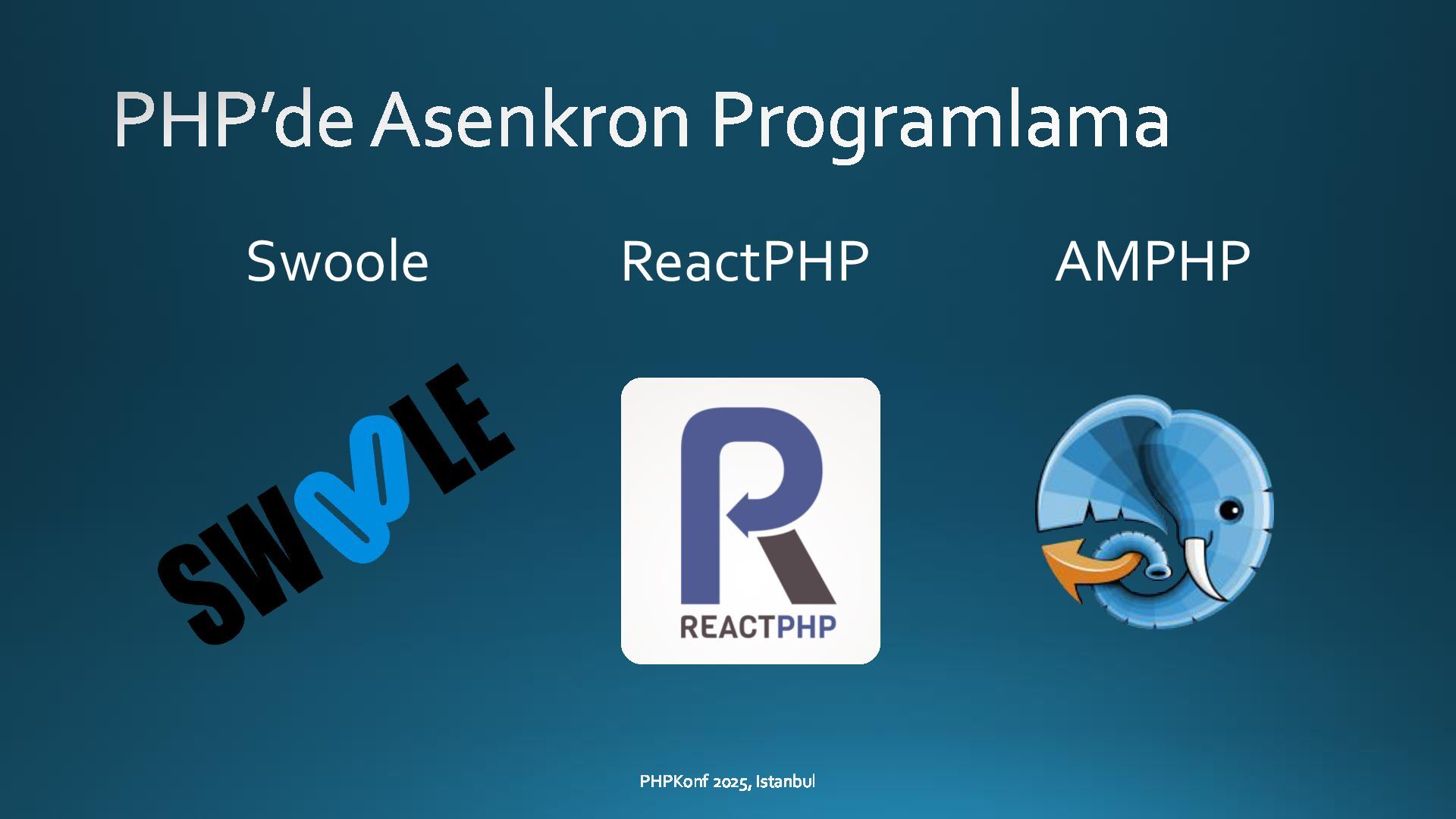 PHP'de Asenkron Programlama

Swoole

ReactPHP

AMPHP

SWOOLE

REACTPHP

PHPKonf 2025, Istanbul